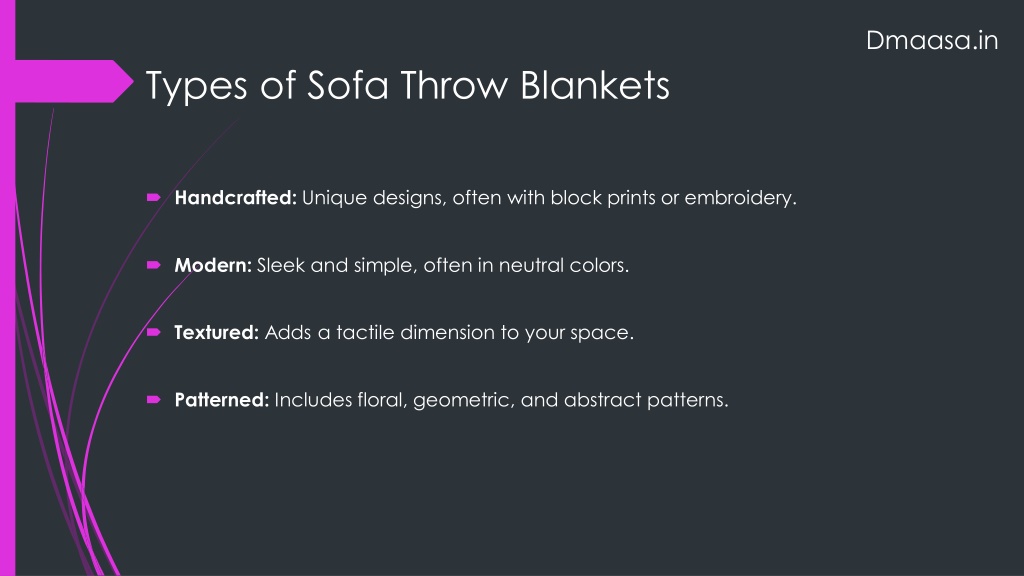 Dmaasa.in

Types of Sofa Throw Blankets

Handcrafted: Unique designs, often with block prints or embroidery.

Modern: Sleek and simple, often in neutral colors.

Textured: Adds a tactile dimension to your space.

Patterned: Includes floral, geometric, and abstract patterns.